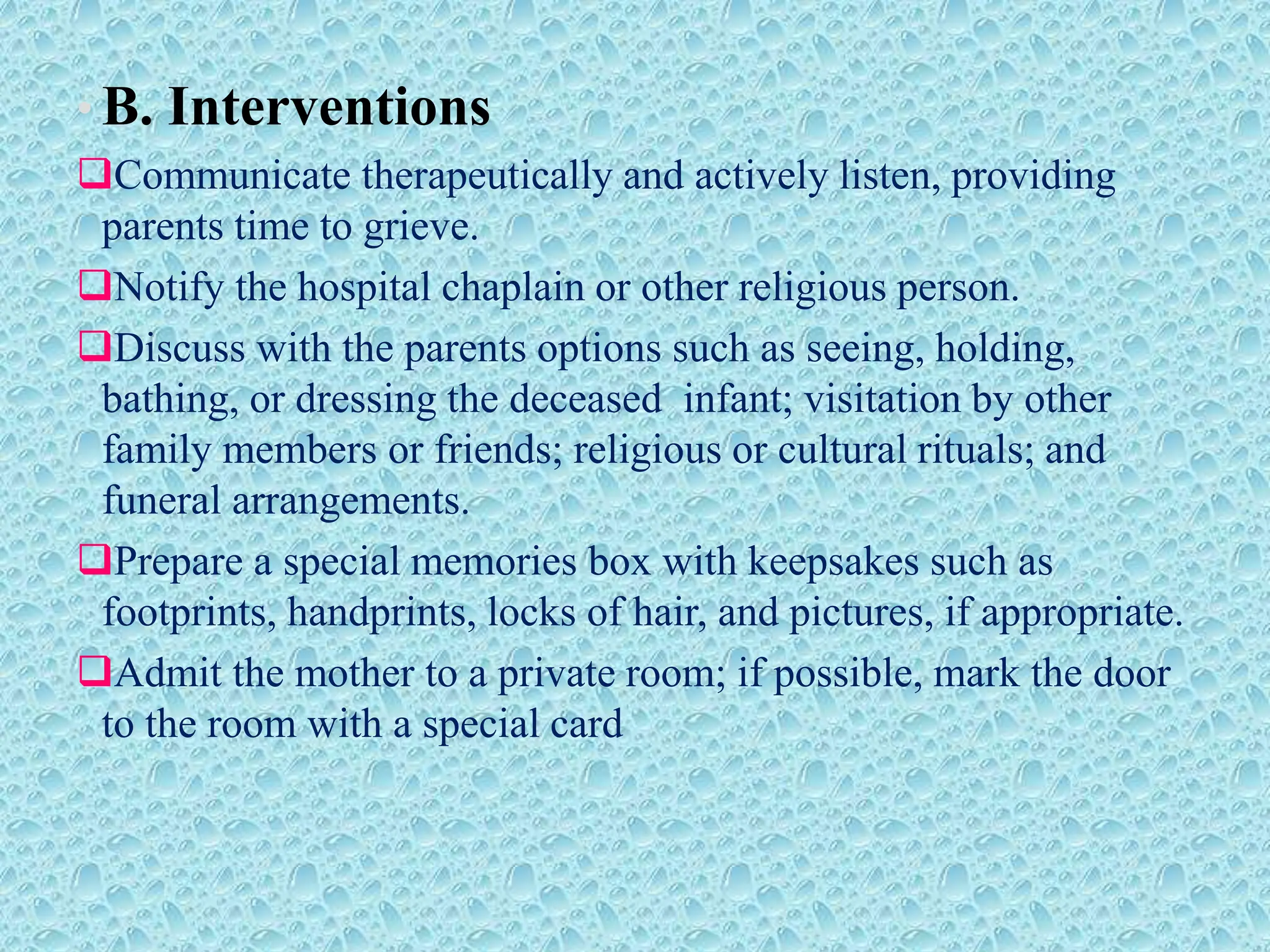 B. Interventions

Communicate therapeutically and actively listen, providing parents time to grieve.

Notify the hospital chaplain or other religious person.

Discuss with the parents options such as seeing, holding, bathing, or dressing the deceased infant; visitation by other family members or friends; religious or cultural rituals; and funeral arrangements.

Prepare a special memories box with keepsakes such as footprints, handprints, locks of hair, and pictures, if appropriate.

Admit the mother to a private room; if possible, mark the door to the room with a special card